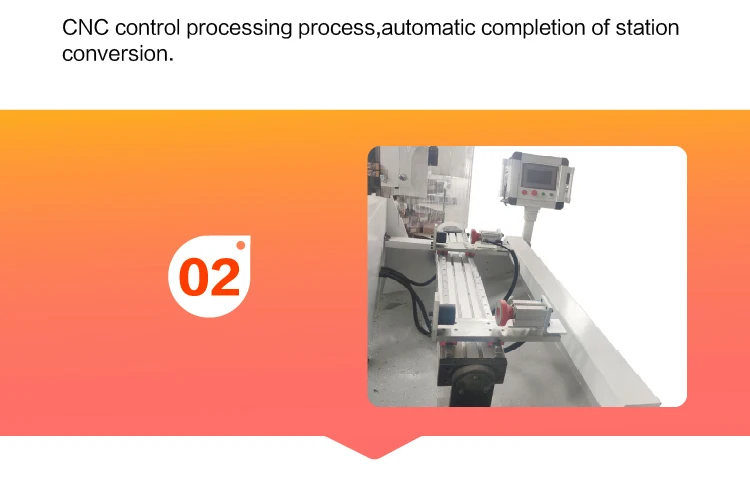 CNC control processing process,automatic completion of station conversion.

02